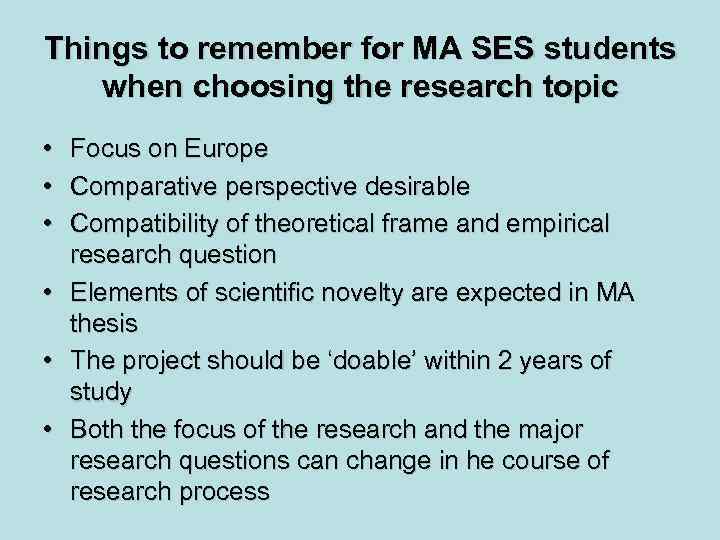 Things to remember for MA SES students when choosing the research topic

• Focus on Europe
• Comparative perspective desirable
• Compatibility of theoretical frame and empirical research question
• Elements of scientific novelty are expected in MA thesis
• The project should be ‘doable’ within 2 years of study
• Both the focus of the research and the major research questions can change in he course of research process